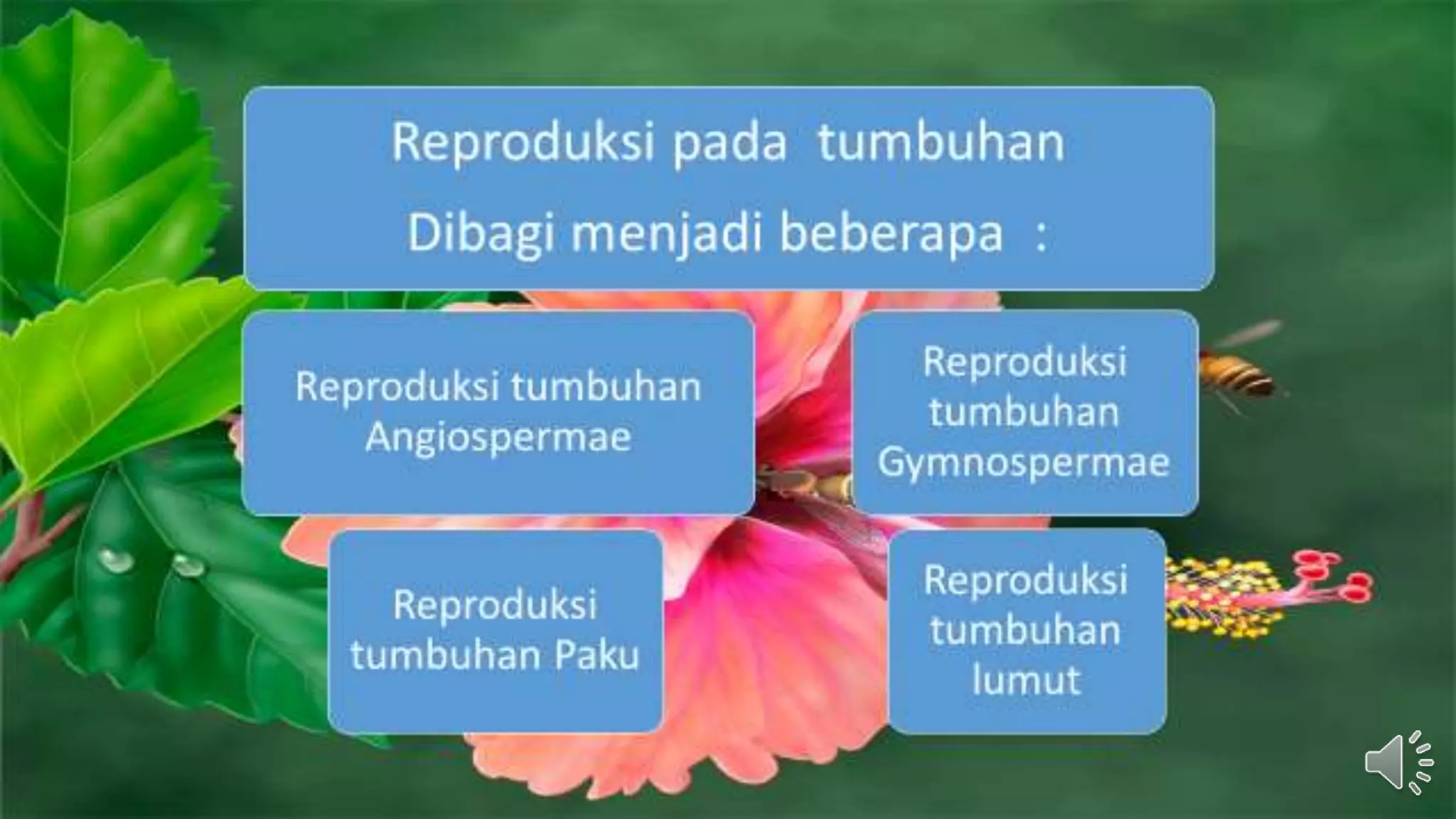 Reproduksi pada tumbuhan
Dibagi menjadi beberapa :

Reproduksi tumbuhan Angiospermae

Reproduksi tumbuhan Gymnospermae

Reproduksi tumbuhan Paku

Reproduksi tumbuhan lumut